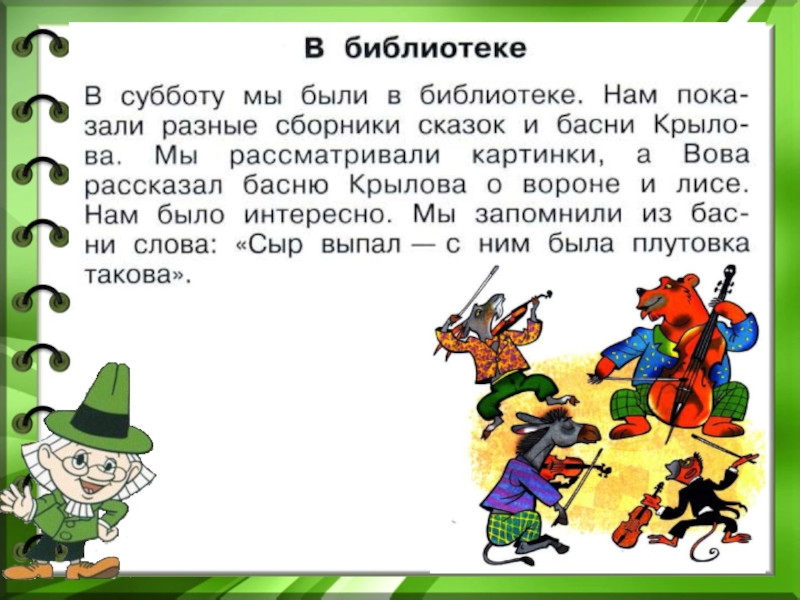 В библиотеке

В субботу мы были в библиотеке. Нам показали разные сборники сказок и басни Крылова. Мы рассматривали картинки, а Вова рассказал басню Крылова о вороне и лисе. Нам было интересно. Мы запомнили из басни слова: «Сыр выпал — с ним была плутовка такова».